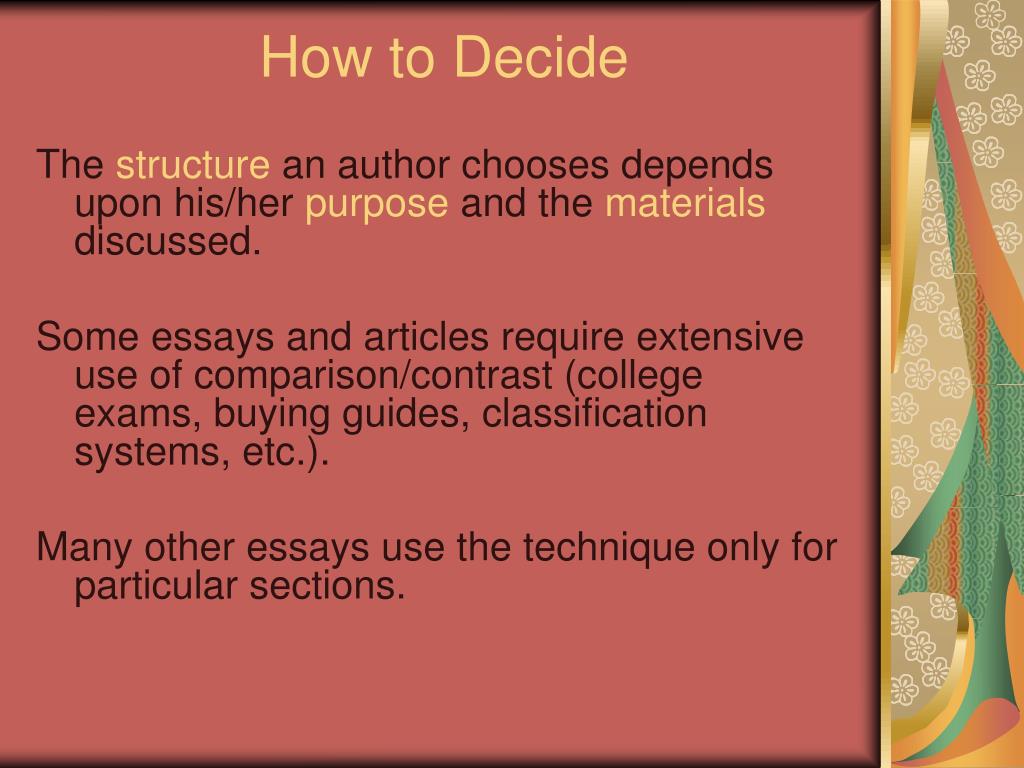 How to Decide

The structure an author chooses depends upon his/her purpose and the materials discussed.

Some essays and articles require extensive use of comparison/contrast (college exams, buying guides, classification systems, etc.).

Many other essays use the technique only for particular sections.